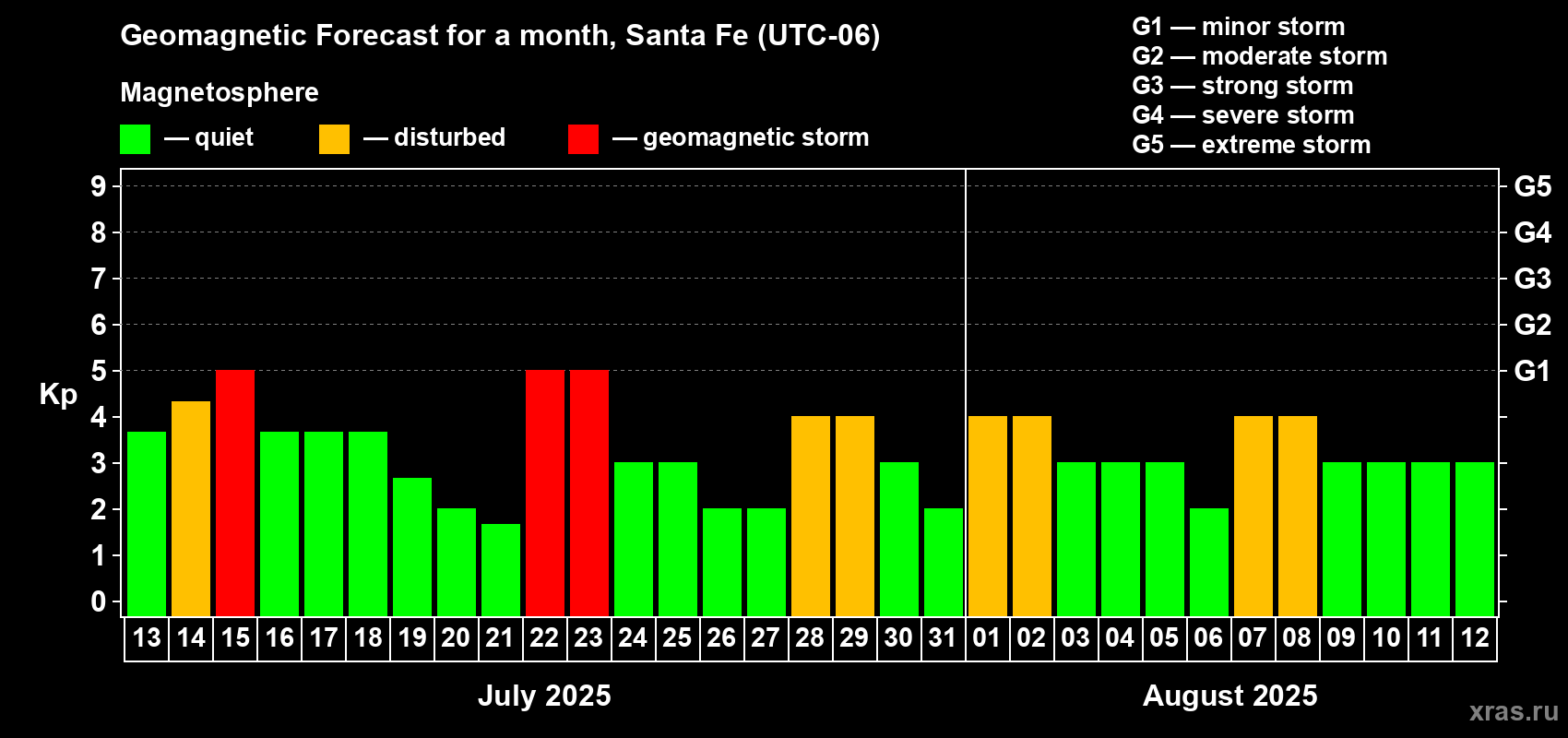 Geomagnetic Forecast for a month, Santa Fe (UTC-06)

Magnetosphere

— quiet — disturbed — geomagnetic storm

G1 — minor storm
G2 — moderate storm
G3 — strong storm
G4 — severe storm
G5 — extreme storm

Kp

9
8
7
6
5
4
3
2
1
0

G5
G4
G3
G2
G1

13 14 15 16 17 18 19 20 21 22 23 24 25 26 27 28 29 30 31 01 02 03 04 05 06 07 08 09 10 11 12

July 2025

August 2025

xras.ru